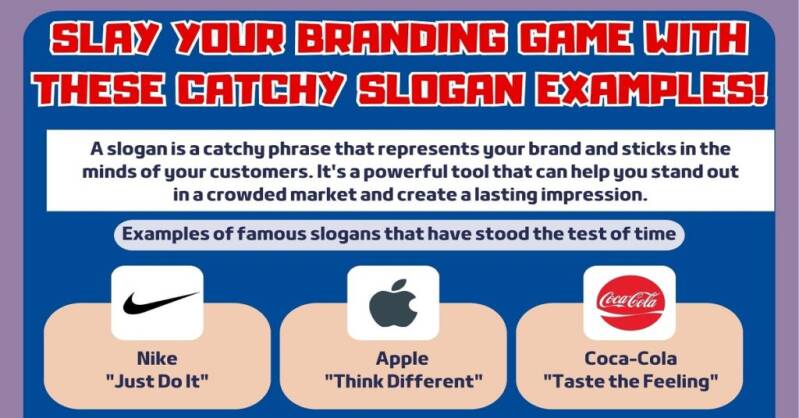 SLAY YOUR BRANDING GAME WITH THESE CATCHY SLOGAN EXAMPLES!

A slogan is a catchy phrase that represents your brand and sticks in the minds of your customers. It's a powerful tool that can help you stand out in a crowded market and create a lasting impression.

Examples of famous slogans that have stood the test of time

Nike
"Just Do It"

Apple
"Think Different"

Coca-Cola

Coca-Cola
"Taste the Feeling"